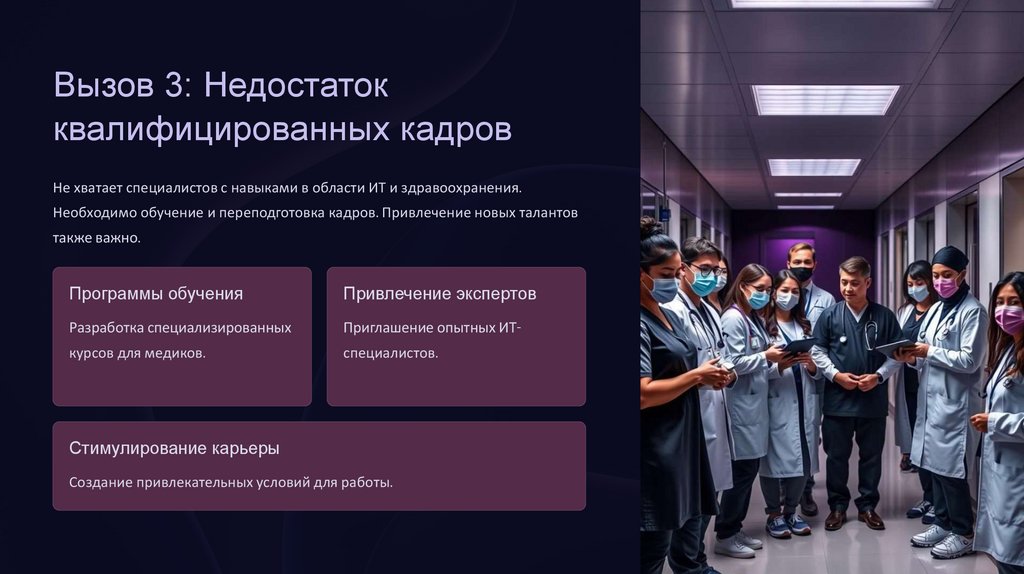 Вызов 3: Недостаток квалифицированных кадров

Не хватает специалистов с навыками в области ИТ и здравоохранения. Необходимо обучение и переподготовка кадров. Привлечение новых талантов также важно.

Программы обучения

Разработка специализированных курсов для медиков.

Привлечение экспертов

Приглашение опытных ИТ-специалистов.

Стимулирование карьеры

Создание привлекательных условий для работы.